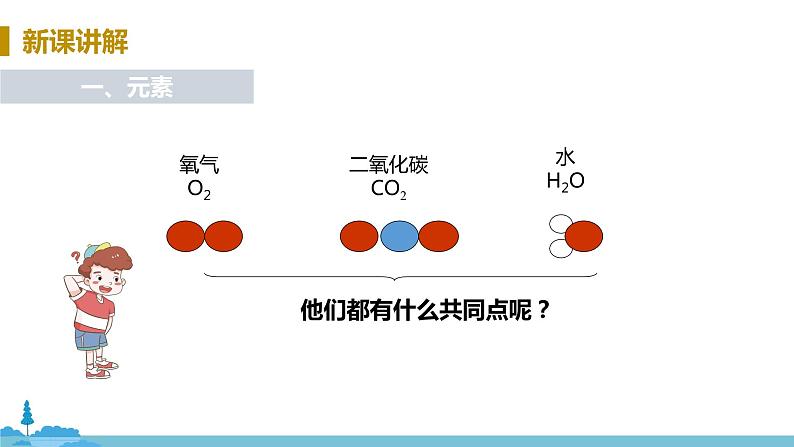 新课讲解

一、元素

氧气
$O_2$

二氧化碳
$CO_2$

水
$H_2O$

他们都有什么共同点呢？